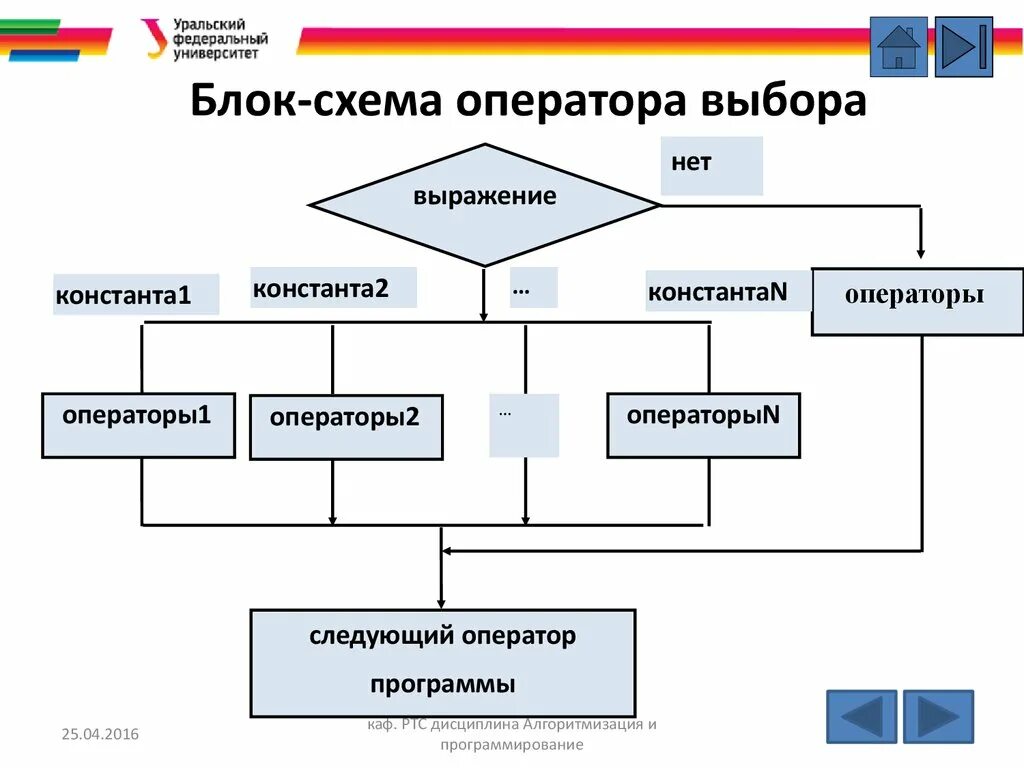 Уральский федеральный университет

Блок-схема оператора выбора

выражение

нет

константа1

константа2

…

константаN

операторы

операторы1

операторы2

…

операторыN

следующий оператор программы

25.04.2016

каф. РТС дисциплина Алгоритмизация и программирование